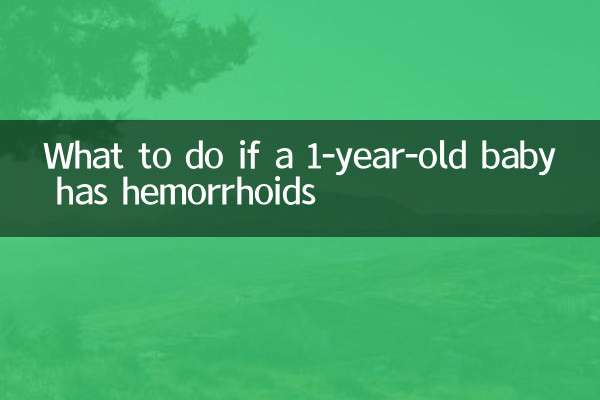 What to do if a 1-year-old baby has hemorrhoids